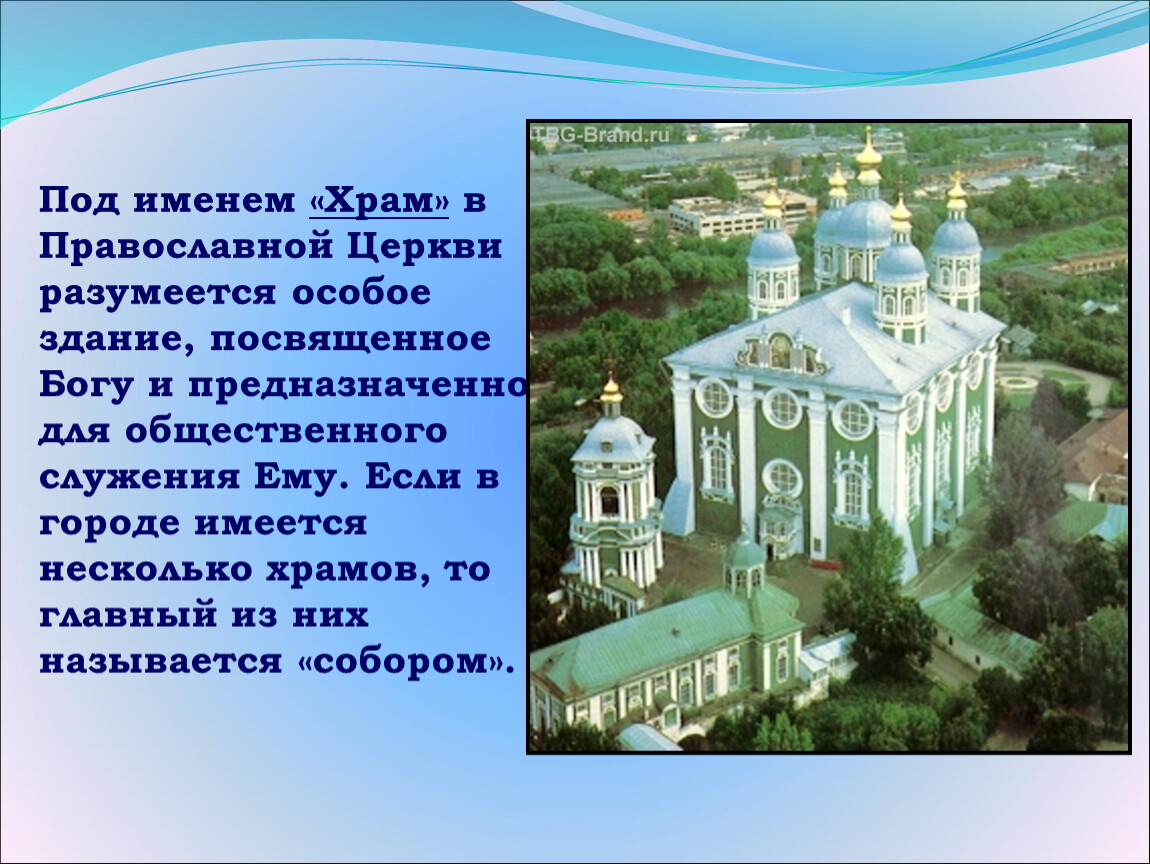 Под именем «Храм» в Православной Церкви разумеется особое здание, посвященное Богу и предназначенно для общественного служения Ему. Если в городе имеется несколько храмов, то главный из них называется «собором».

TBG-Brand.ru